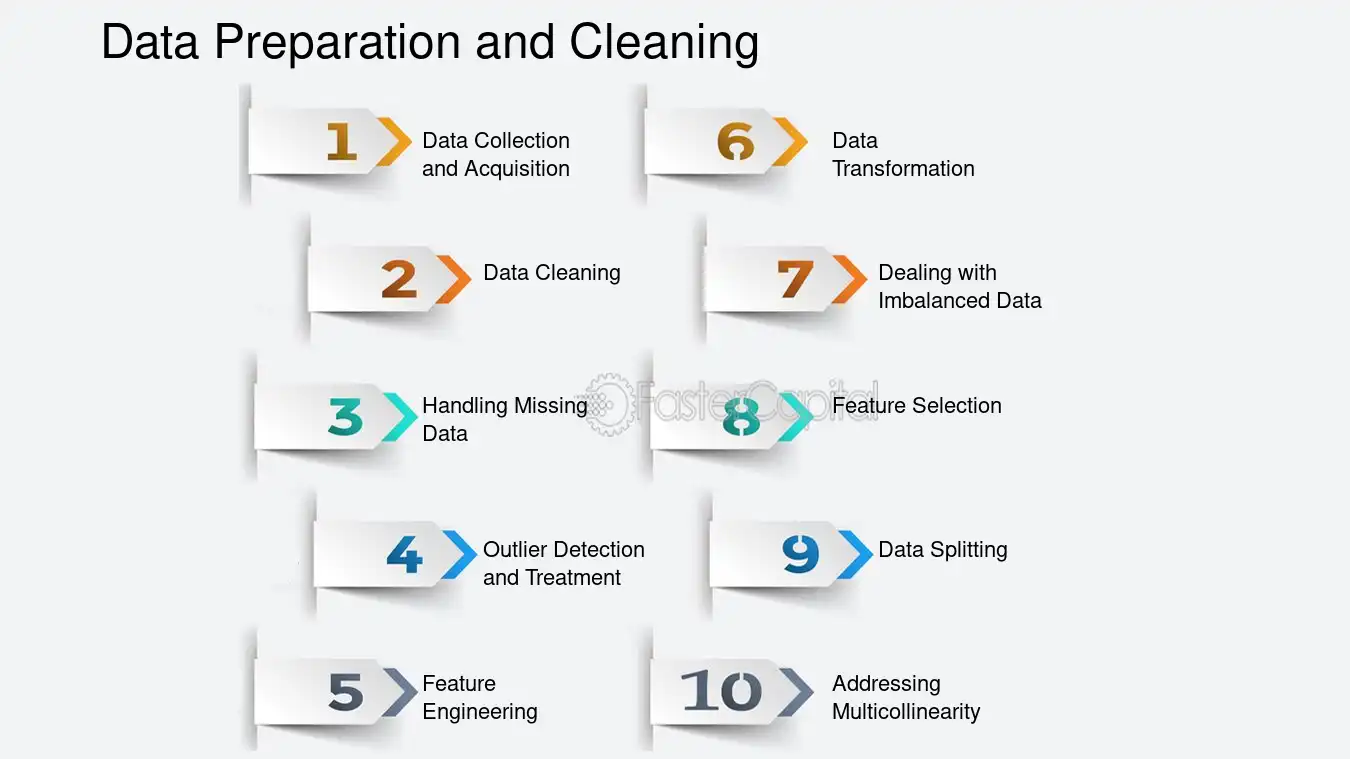 Data Preparation and Cleaning

1 Data Collection and Acquisition

2 Data Cleaning

3 Handling Missing Data

4 Outlier Detection and Treatment

5 Feature Engineering

6 Data Transformation

7 Dealing with Imbalanced Data

8 Feature Selection

9 Data Splitting

10 Addressing Multicollinearity

FasterCapital